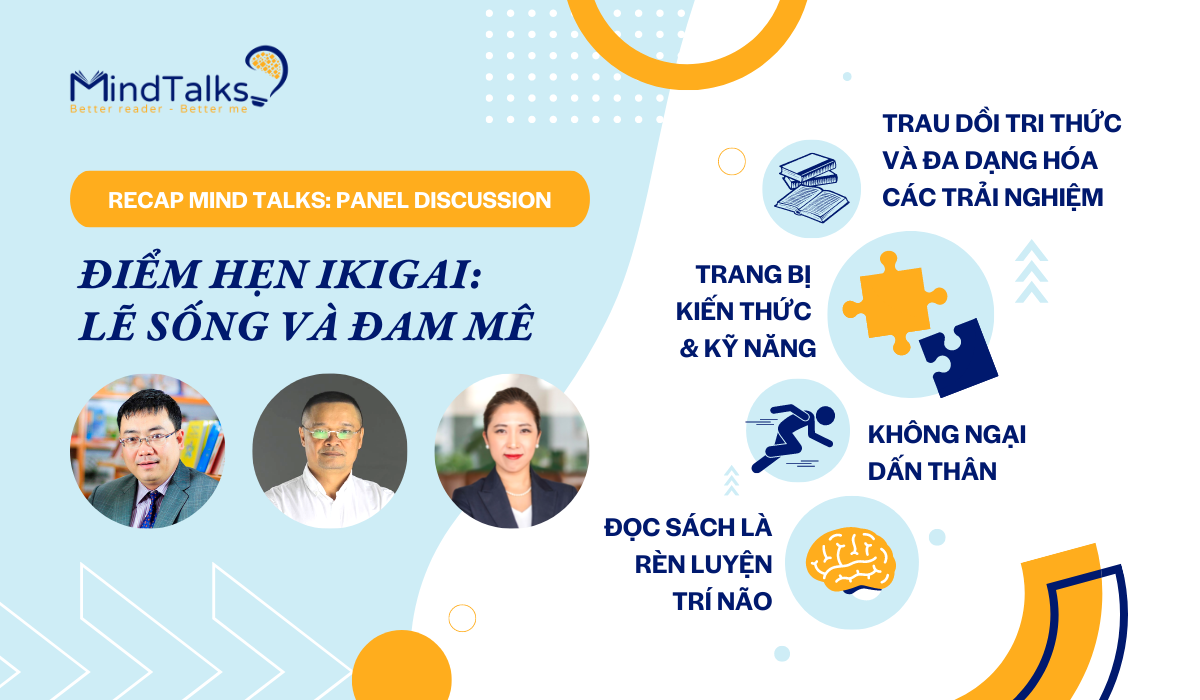 MindTalks
Better reader - Better me

RECAP MIND TALKS: PANEL DISCUSSION

ĐIỂM HẸN IKIGAI: LẼ SỐNG VÀ ĐAM MÊ

TRAU DỒI TRI THỨC VÀ ĐA DẠNG HÓA CÁC TRẢI NGHIỆM

TRANG BỊ KIẾN THỨC & KỸ NĂNG

KHÔNG NGẠI DẤN THÂN

ĐỌC SÁCH LÀ RÈN LUYỆN TRÍ NÃO